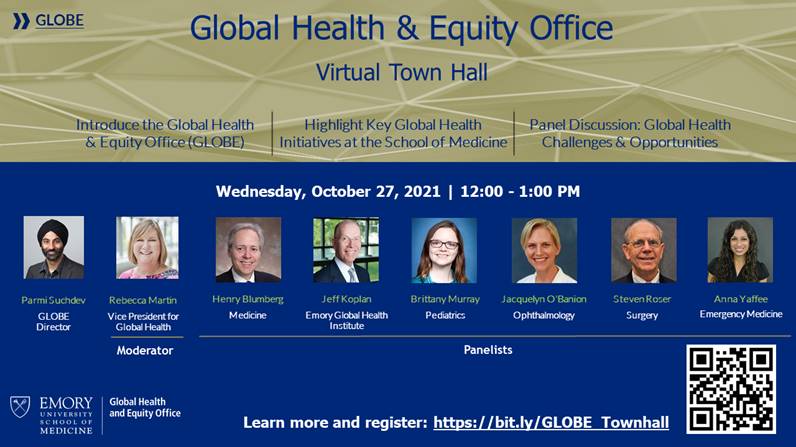 GLOBE

Global Health & Equity Office

Virtual Town Hall

Introduce the Global Health & Equity Office (GLOBE)

Highlight Key Global Health Initiatives at the School of Medicine

Panel Discussion: Global Health Challenges & Opportunities

Wednesday, October 27, 2021 | 12:00 - 1:00 PM

Parmi Suchdev
GLOBE Director

Rebecca Martin
Vice President for Global Health

Moderator

Henry Blumberg
Medicine

Jeff Koplan
Emory Global Health Institute

Brittany Murray
Pediatrics

Jacquelyn O'Banion
Ophthalmology

Steven Roser
Surgery

Anna Yaffee
Emergency Medicine

Panelists

EMORY UNIVERSITY SCHOOL OF MEDICINE

Global Health and Equity Office

Learn more and register: https://bit.ly/GLOBE_Townhall